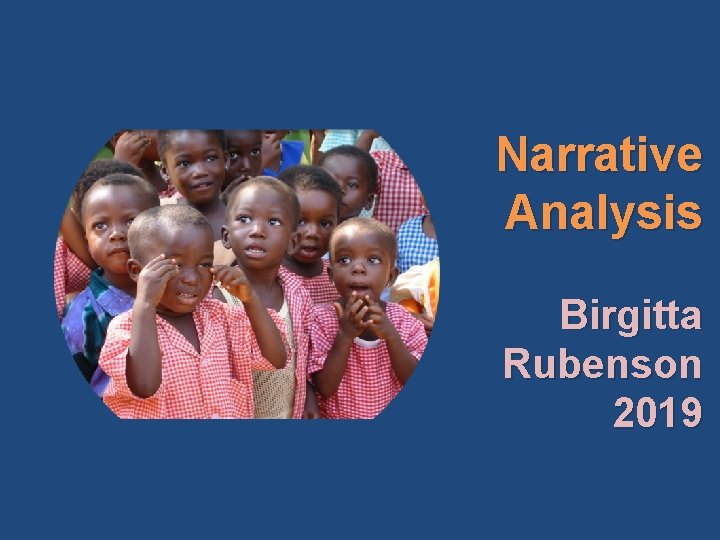 Narrative Analysis

Birgitta Rubenson 2019